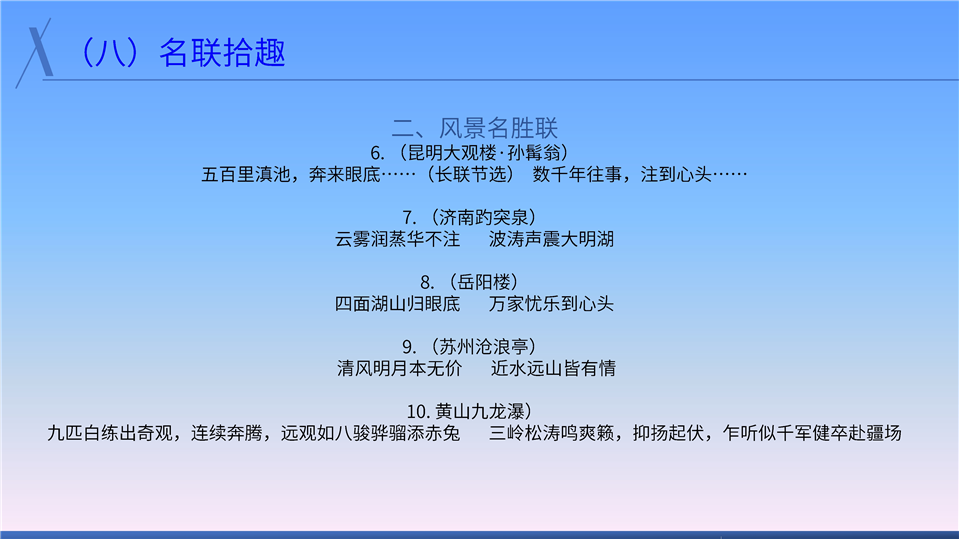 （八）名联拾趣

二、风景名胜联

6.（昆明大观楼·孙髯翁）
五百里滇池，奔来眼底……（长联节选） 数千年往事，注到心头……

7.（济南趵突泉）
云雾润蒸华不注 波涛声震大明湖

8.（岳阳楼）
四面湖山归眼底 万家忧乐到心头

9.（苏州沧浪亭）
清风明月本无价 近水远山皆有情

10. 黄山九龙瀑）
九匹白练出奇观，连续奔腾，远观如八骏骅骝添赤兔 三岭松涛鸣爽籁，抑扬起伏，乍听似千军健卒赴疆场